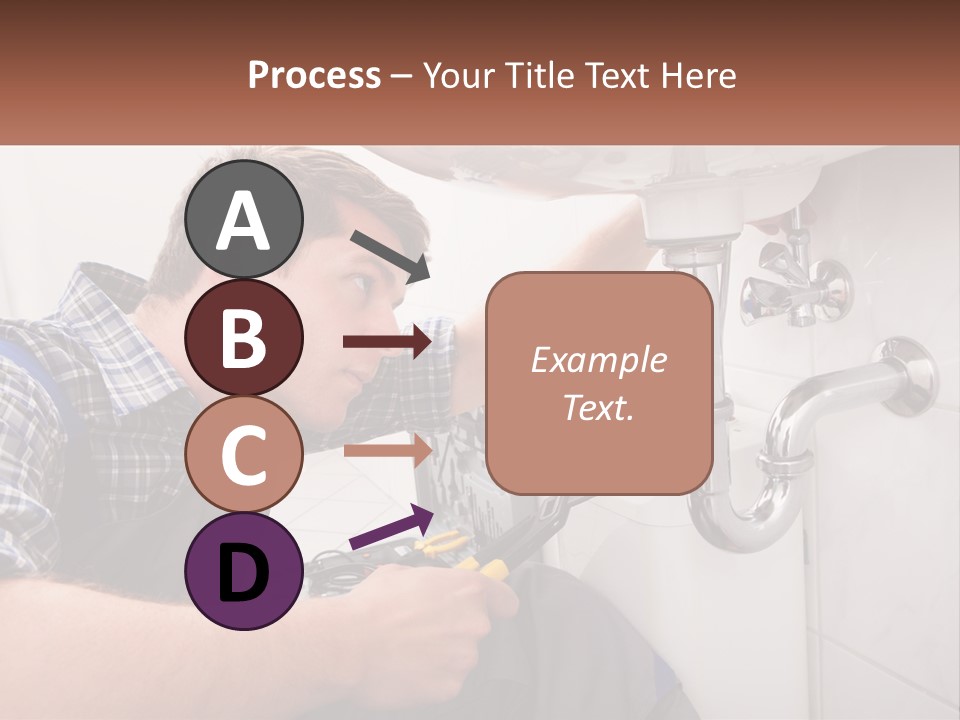 Process – Your Title Text Here

A

B

C

D

Example Text.